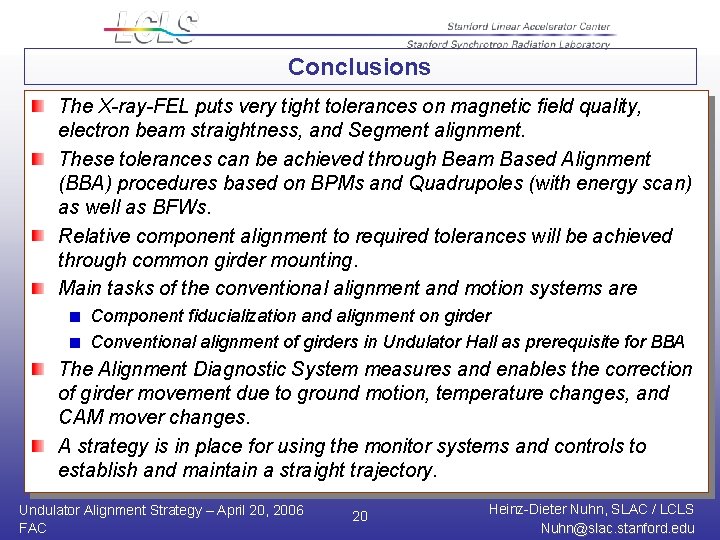 LCLS

Stanford Linear Accelerator Center
Stanford Synchrotron Radiation Laboratory

Conclusions

The X-ray-FEL puts very tight tolerances on magnetic field quality, electron beam straightness, and Segment alignment.

These tolerances can be achieved through Beam Based Alignment (BBA) procedures based on BPMs and Quadrupoles (with energy scan) as well as BFWs.

Relative component alignment to required tolerances will be achieved through common girder mounting.

Main tasks of the conventional alignment and motion systems are

Component fiducialization and alignment on girder

Conventional alignment of girders in Undulator Hall as prerequisite for BBA

The Alignment Diagnostic System measures and enables the correction of girder movement due to ground motion, temperature changes, and CAM mover changes.

A strategy is in place for using the monitor systems and controls to establish and maintain a straight trajectory.

Undulator Alignment Strategy – April 20, 2006
FAC

20

Heinz-Dieter Nuhn, SLAC / LCLS
Nuhn@slac.stanford.edu